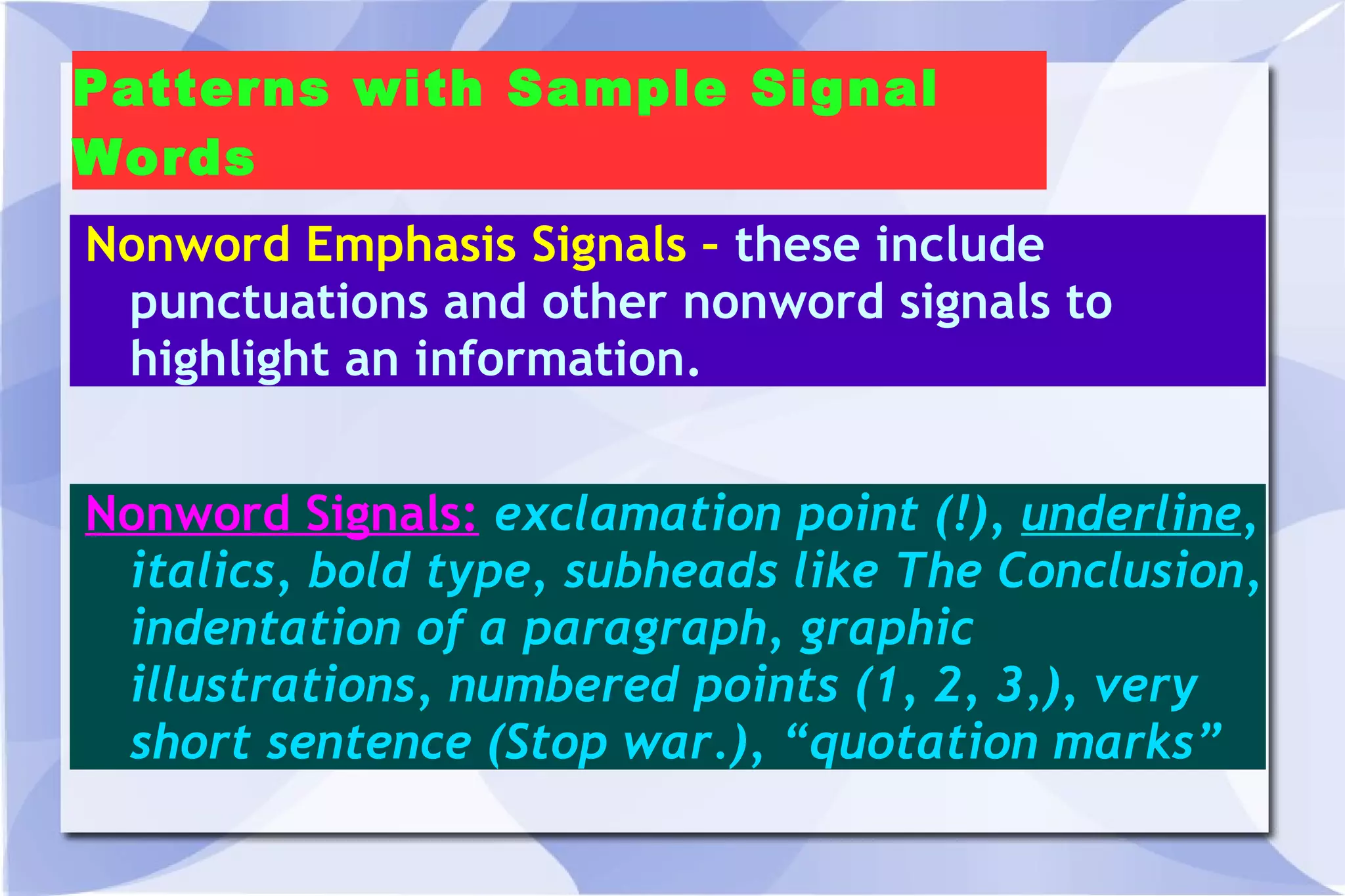 Patterns with Sample Signal Words

Nonword Emphasis Signals – these include punctuations and other nonword signals to highlight an information.

Nonword Signals: exclamation point (!), underline, italics, bold type, subheads like The Conclusion, indentation of a paragraph, graphic illustrations, numbered points (1, 2, 3,), very short sentence (Stop war.), “quotation marks”